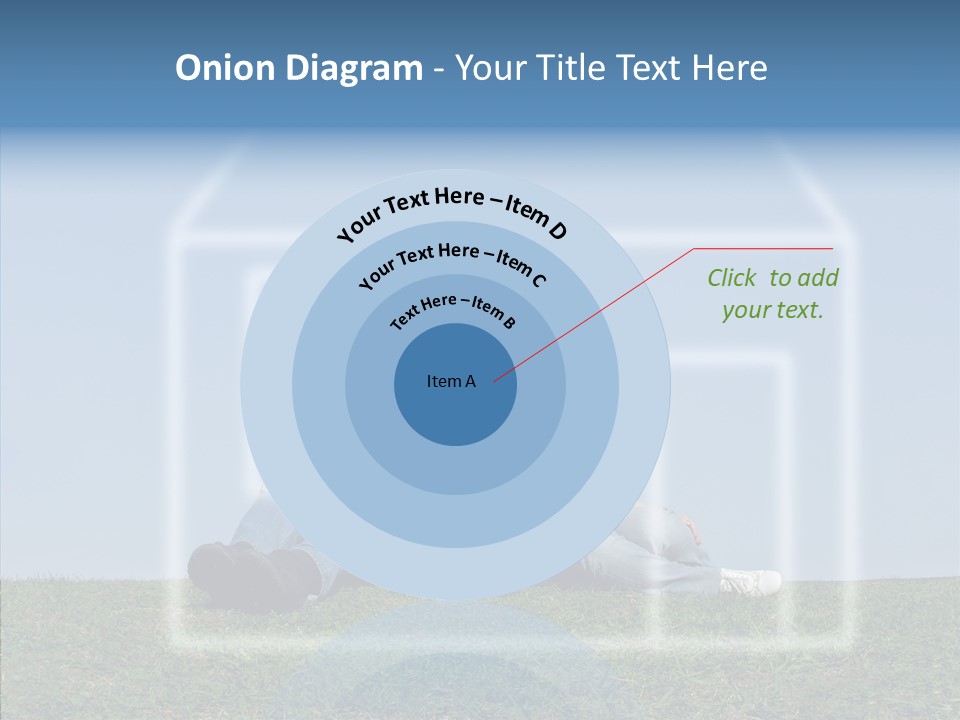 Onion Diagram - Your Title Text Here

Your Text Here – Item D

Your Text Here – Item C

Text Here – Item B

Item A

Click to add your text.